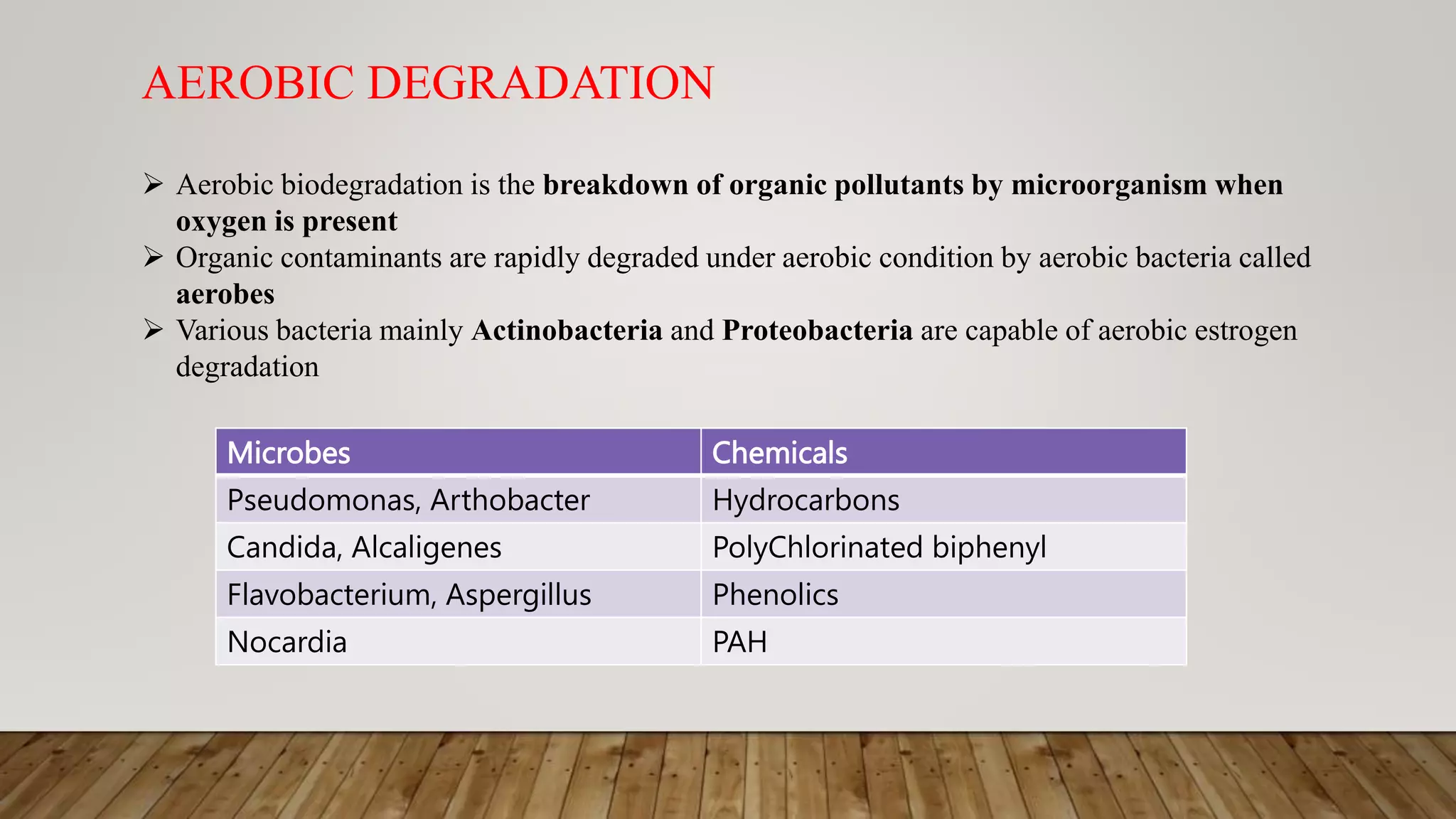 AEROBIC DEGRADATION

➢ Aerobic biodegradation is the breakdown of organic pollutants by microorganism when oxygen is present
➢ Organic contaminants are rapidly degraded under aerobic condition by aerobic bacteria called aerobes
➢ Various bacteria mainly Actinobacteria and Proteobacteria are capable of aerobic estrogen degradation

| Microbes | Chemicals |
|---|---|
| Pseudomonas, Arthobacter | Hydrocarbons |
| Candida, Alcaligenes | PolyChlorinated biphenyl |
| Flavobacterium, Aspergillus | Phenolics |
| Nocardia | PAH |